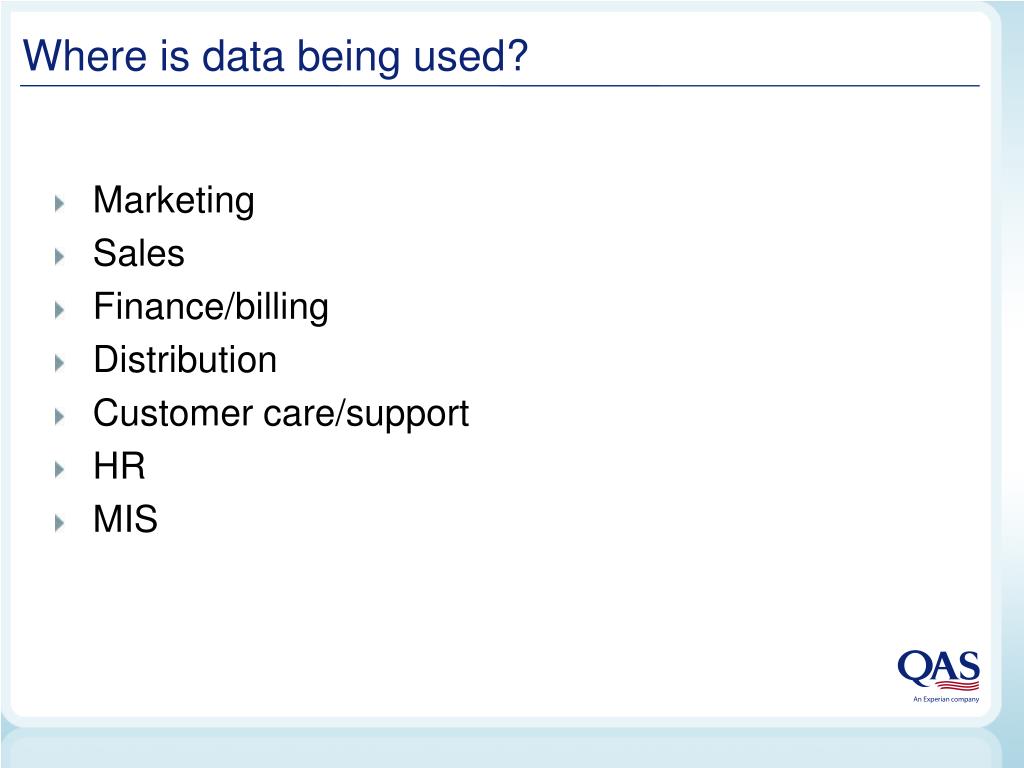 Where is data being used?

Marketing
Sales
Finance/billing
Distribution
Customer care/support
HR
MIS

QAS
An Experian company